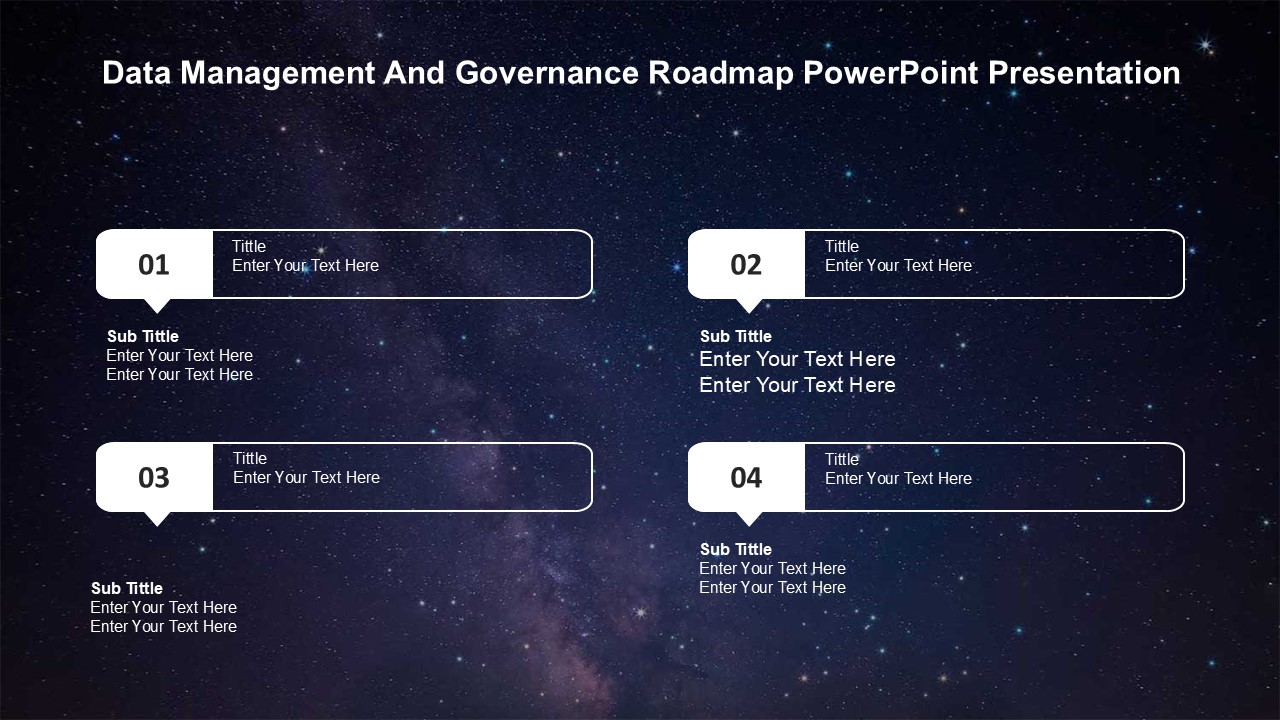 Data Management And Governance Roadmap PowerPoint Presentation

01
Tittle
Enter Your Text Here

Sub Tittle
Enter Your Text Here
Enter Your Text Here

02
Tittle
Enter Your Text Here

Sub Tittle
Enter Your Text Here
Enter Your Text Here

03
Tittle
Enter Your Text Here

Sub Tittle
Enter Your Text Here
Enter Your Text Here

04
Tittle
Enter Your Text Here

Sub Tittle
Enter Your Text Here
Enter Your Text Here